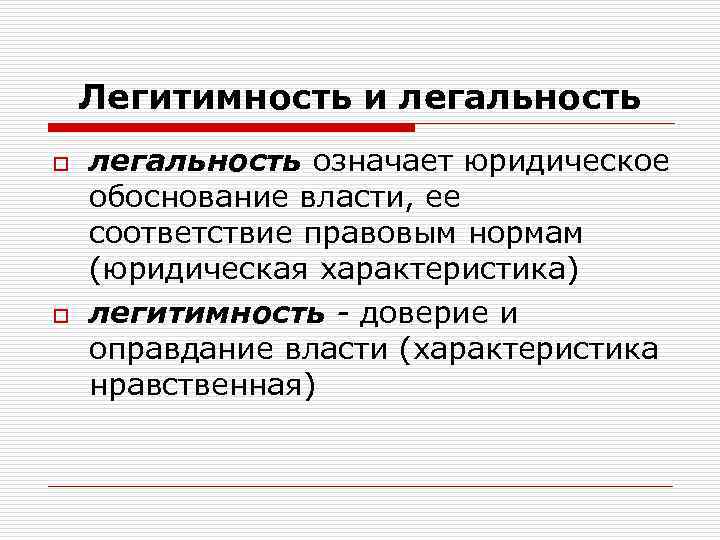 Легитимность и легальность

легальность означает юридическое обоснование власти, ее соответствие правовым нормам (юридическая характеристика)

легитимность - доверие и оправдание власти (характеристика нравственная)